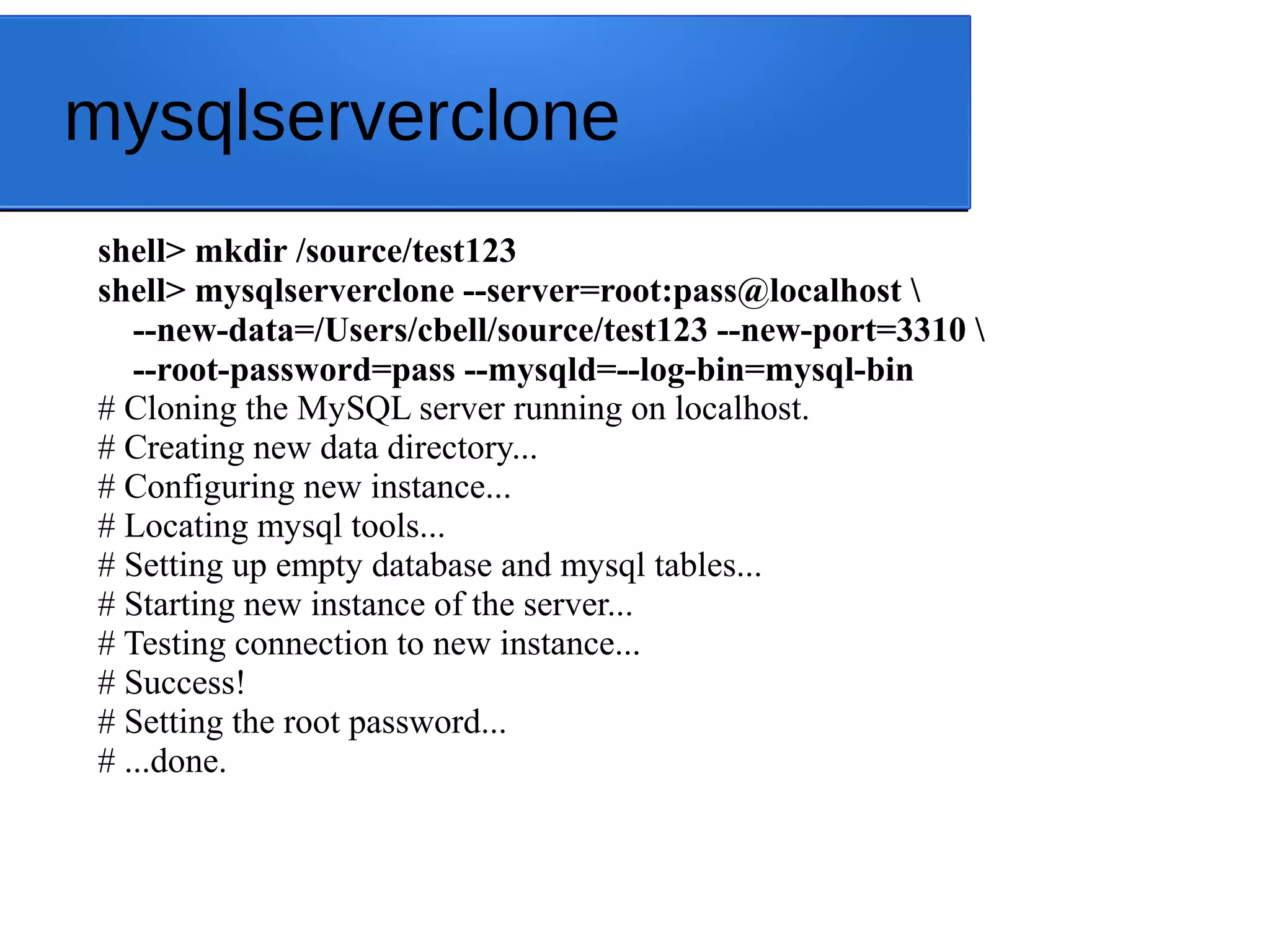 mysqlserverclone

shell> mkdir /source/test123
shell> mysqlserverclone --server=root:pass@localhost \
--new-data=/Users/cbell/source/test123 --new-port=3310 \
--root-password=pass --mysqld=--log-bin=mysql-bin
# Cloning the MySQL server running on localhost.
# Creating new data directory...
# Configuring new instance...
# Locating mysql tools...
# Setting up empty database and mysql tables...
# Starting new instance of the server...
# Testing connection to new instance...
# Success!
# Setting the root password...
# ...done.